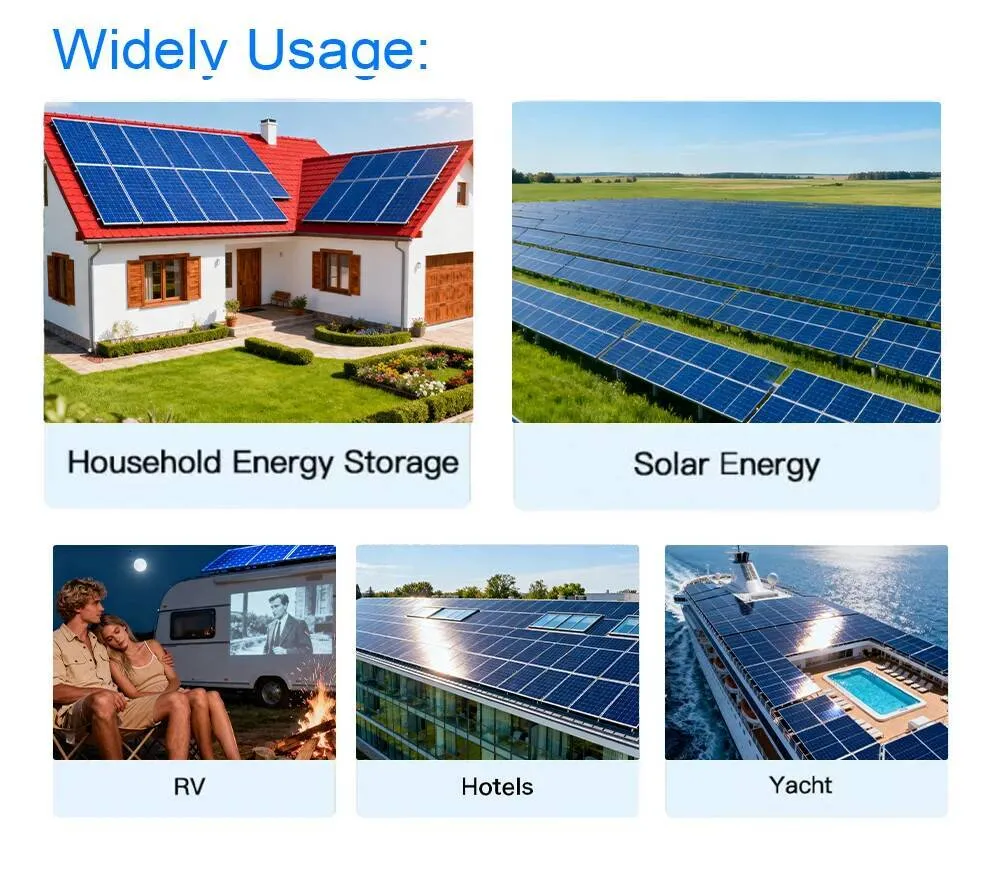 Widely Usage:

Household Energy Storage

Solar Energy

RV

Hotels

Yacht